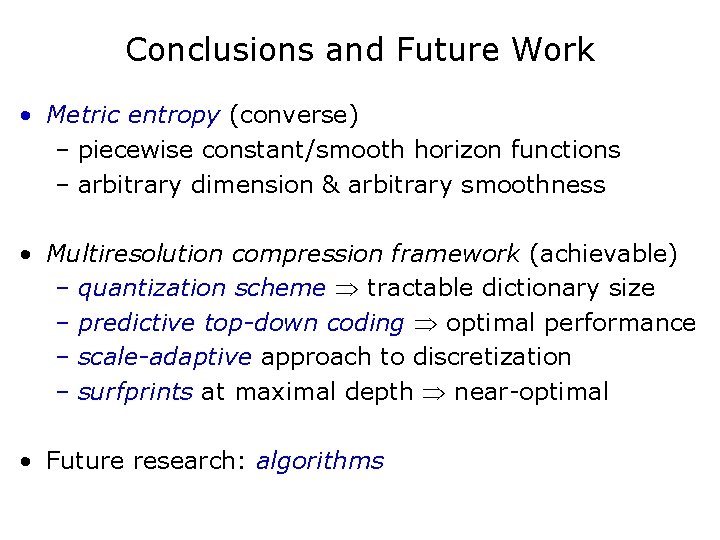 Conclusions and Future Work

• Metric entropy (converse)
– piecewise constant/smooth horizon functions
– arbitrary dimension & arbitrary smoothness

• Multiresolution compression framework (achievable)
– quantization scheme $\Rightarrow$ tractable dictionary size
– predictive top-down coding $\Rightarrow$ optimal performance
– scale-adaptive approach to discretization
– surfprints at maximal depth $\Rightarrow$ near-optimal

• Future research: algorithms